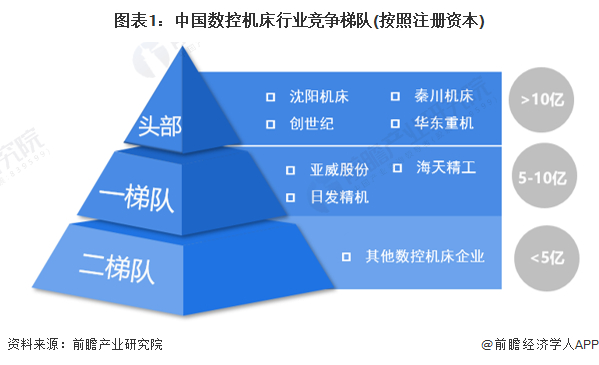 图表1：中国数控机床行业竞争梯队(按照注册资本)

头部

沈阳机床
秦川机床
创世纪
华东重机

>10亿

一梯队

亚威股份
海天精工
日发精机

5-10亿

二梯队

其他数控机床企业

<5亿

资料来源：前瞻产业研究院

@前瞻经济学人APP